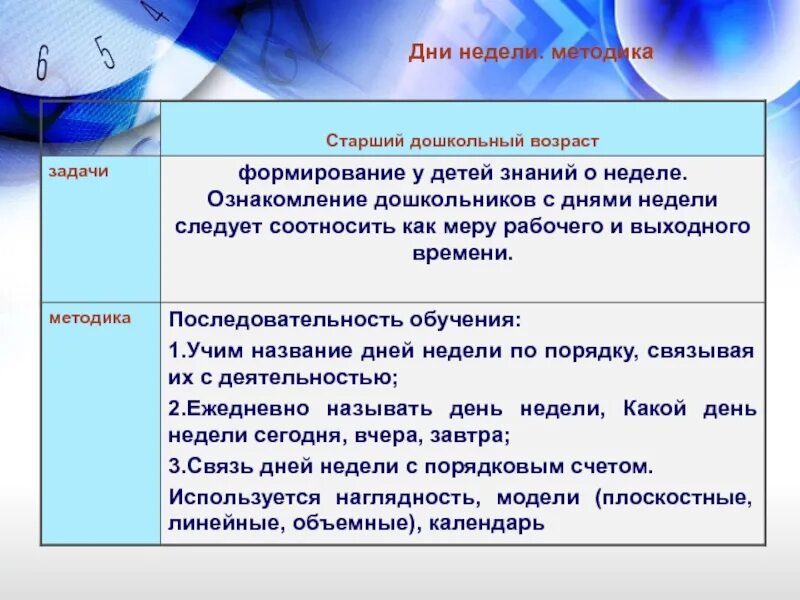 6 5 4

Дни недели. методика

| | Старший дошкольный возраст |
|---|---|
| задачи | формирование у детей знаний о неделе. Ознакомление дошкольников с днями недели следует соотносить как меру рабочего и выходного времени. |
| методика | Последовательность обучения: 1.Учим название дней недели по порядку, связывая их с деятельностью; 2.Ежедневно называть день недели, Какой день недели сегодня, вчера, завтра; 3.Связь дней недели с порядковым счетом. Используется наглядность, модели (плоскостные, линейные, объемные), календарь |